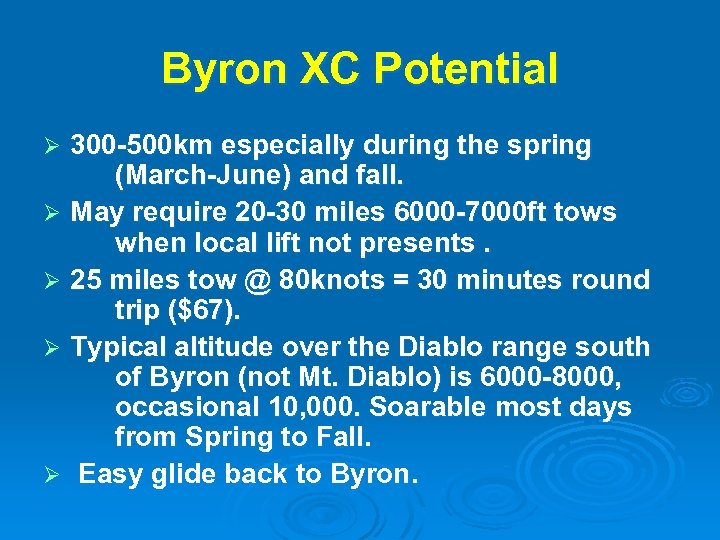 Byron XC Potential

➢ 300-500km especially during the spring (March-June) and fall.

➢ May require 20-30 miles 6000-7000ft tows when local lift not presents .

➢ 25 miles tow @ 80knots = 30 minutes round trip ($67).

➢ Typical altitude over the Diablo range south of Byron (not Mt. Diablo) is 6000-8000, occasional 10,000. Soarable most days from Spring to Fall.

➢ Easy glide back to Byron.